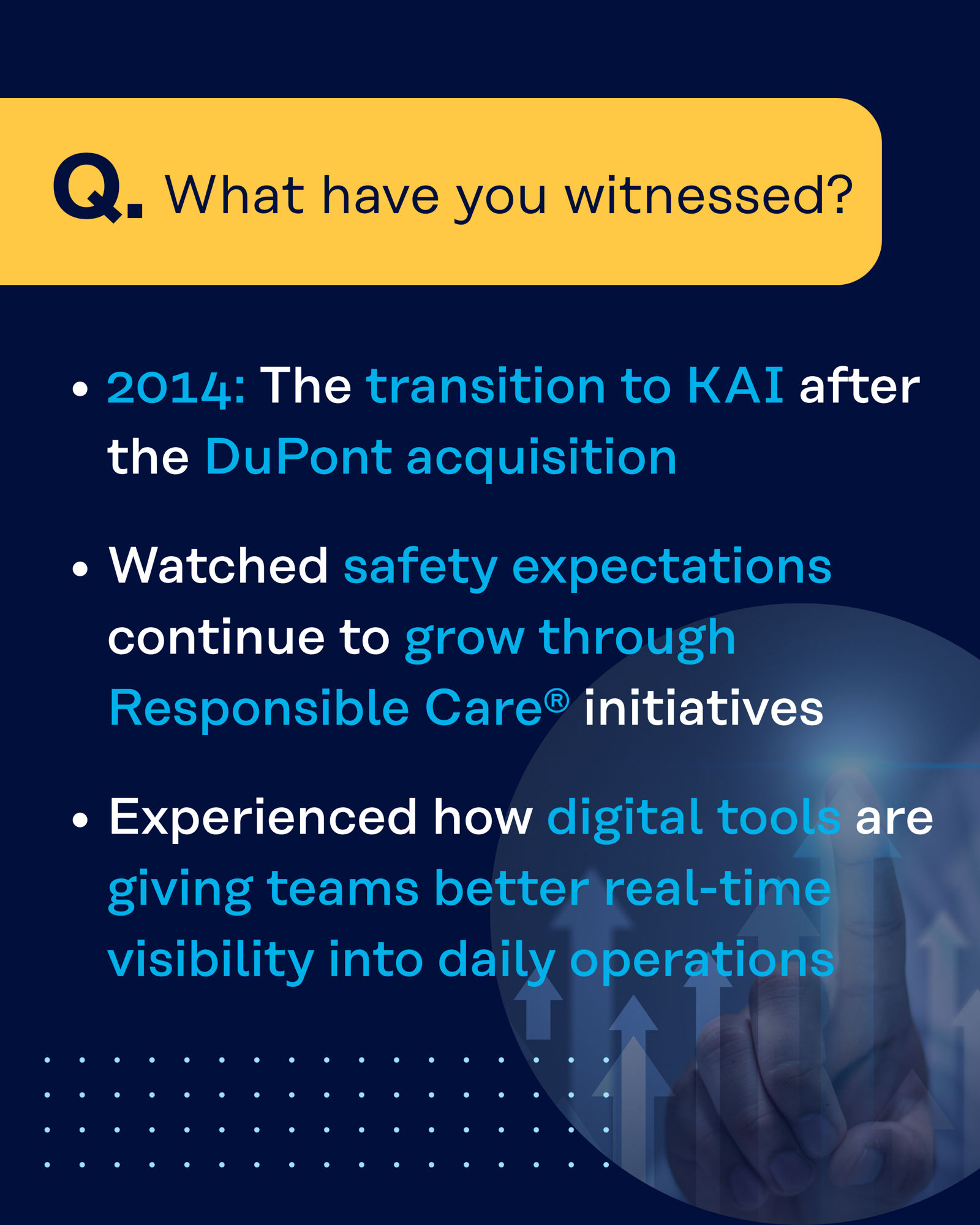 Q. What have you witnessed?

• 2014: The transition to KAI after the DuPont acquisition

• Watched safety expectations continue to grow through Responsible Care® initiatives

• Experienced how digital tools are giving teams better real-time visibility into daily operations